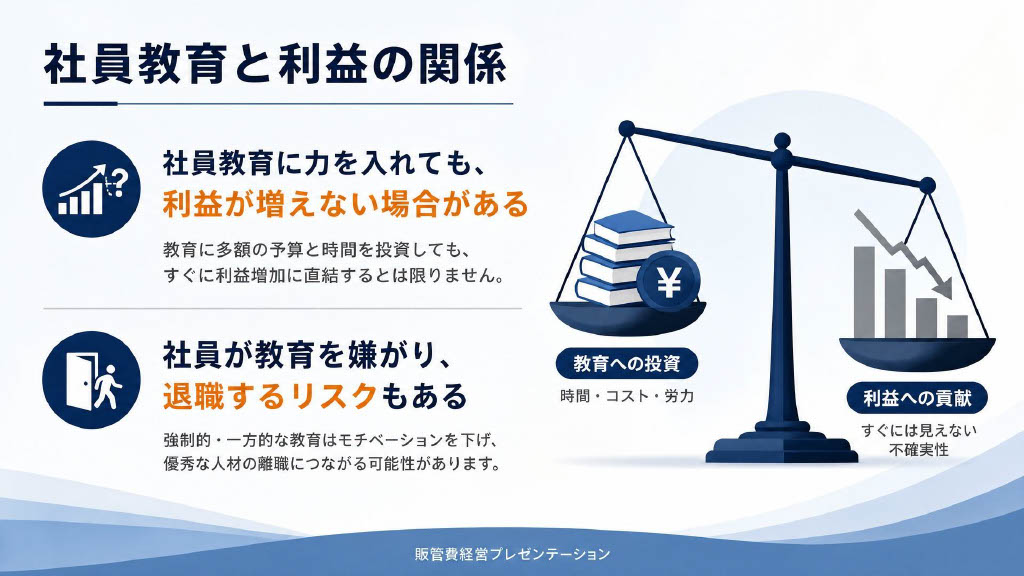 社員教育と利益の関係

社員教育に力を入れても、
利益が増えない場合がある

教育に多額の予算と時間を投資しても、
すぐに利益増加に直結するとは限りません。

社員が教育を嫌がり、
退職するリスクもある

強制的・一方的な教育はモチベーションを下げ、
優秀な人材の離職につながる可能性があります。

¥

教育への投資
時間・コスト・労力

利益への貢献
すぐには見えない
不確実性

販管費経営プレゼンテーション